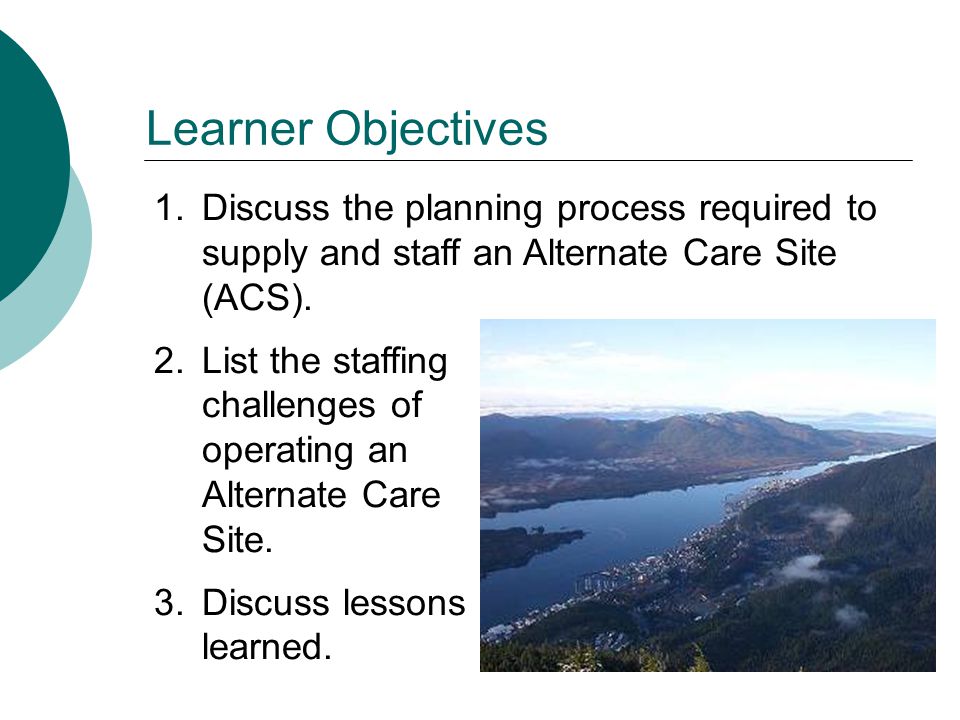 Learner Objectives

1. Discuss the planning process required to supply and staff an Alternate Care Site (ACS).
2. List the staffing challenges of operating an Alternate Care Site.
3. Discuss lessons learned.